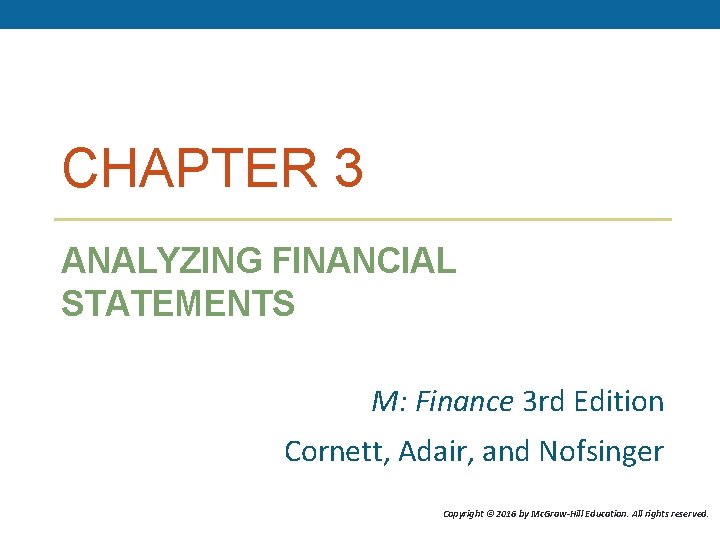 CHAPTER 3

ANALYZING FINANCIAL STATEMENTS

M: Finance 3rd Edition

Cornett, Adair, and Nofsinger

Copyright © 2016 by McGraw-Hill Education. All rights reserved.